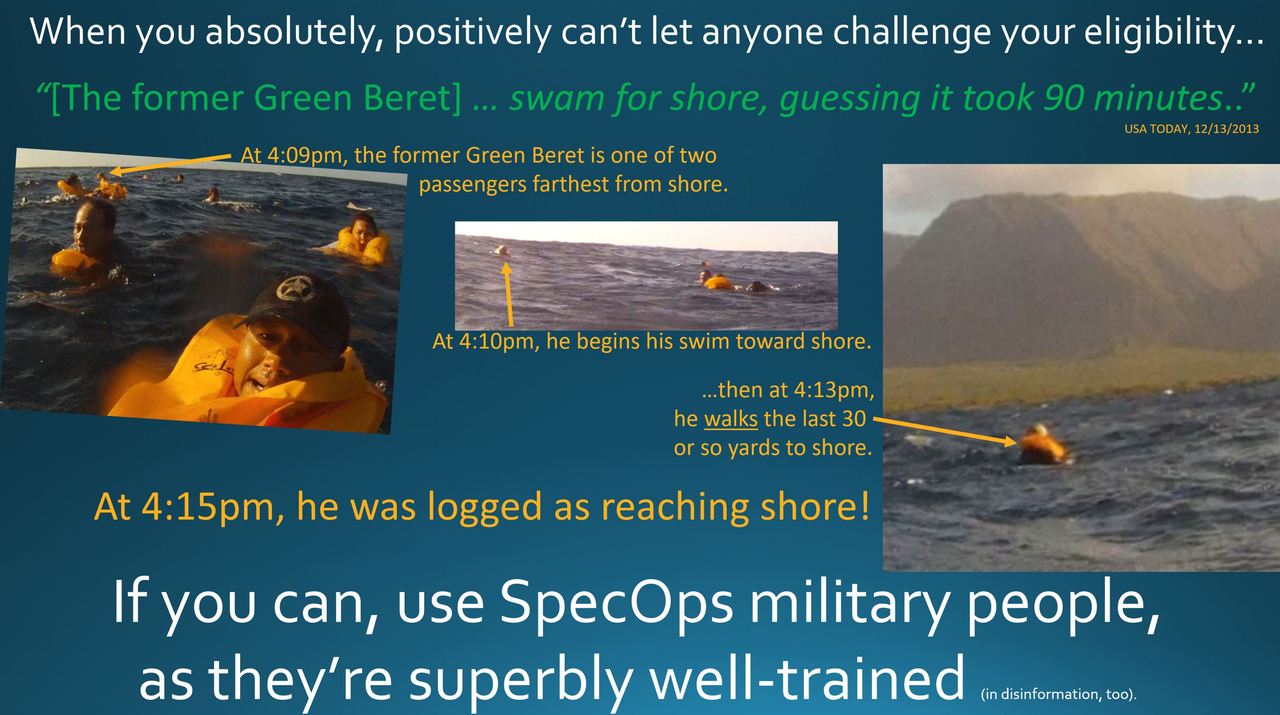 When you absolutely, positively can't let anyone challenge your eligibility...

"[The former Green Beret] ... swam for shore, guessing it took 90 minutes.."

USA TODAY, 12/13/2013

At 4:09pm, the former Green Beret is one of two passengers farthest from shore.

At 4:10pm, he begins his swim toward shore.

...then at 4:13pm, he walks the last 30 or so yards to shore.

At 4:15pm, he was logged as reaching shore!

If you can, use SpecOps military people, as they're superbly well-trained (in disinformation, too).